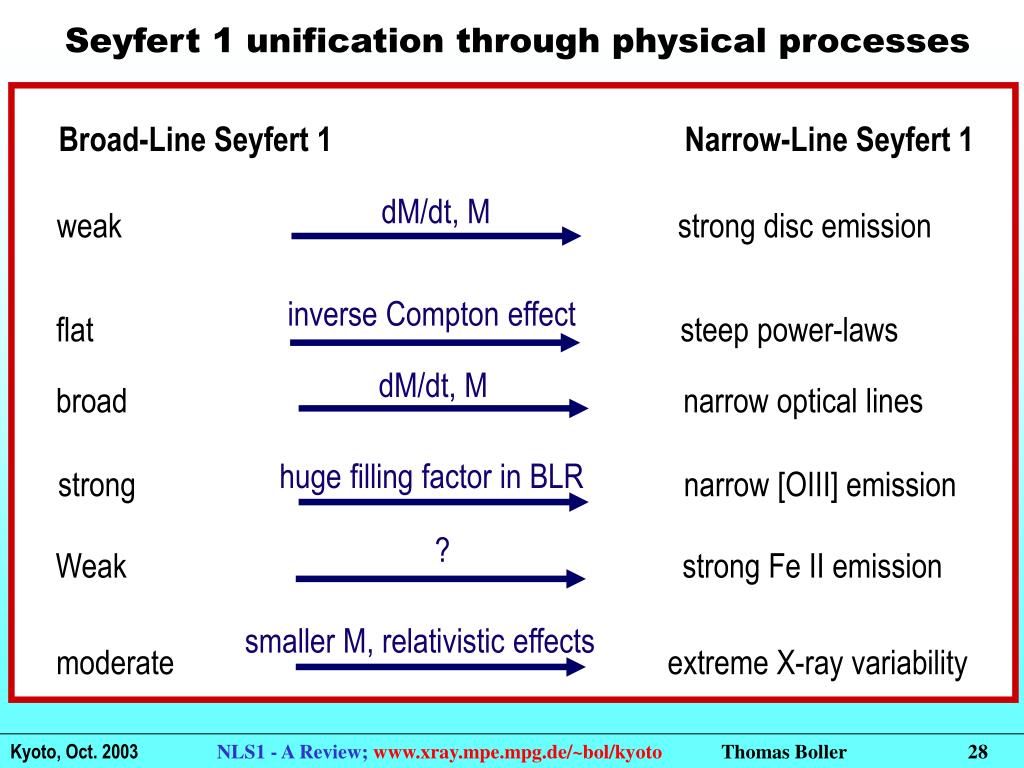 Seyfert 1 unification through physical processes

Broad-Line Seyfert 1

Narrow-Line Seyfert 1

weak
dM/dt, M
strong disc emission

flat
inverse Compton effect
steep power-laws

broad
dM/dt, M
narrow optical lines

strong
huge filling factor in BLR
narrow [OIII] emission

Weak
?
strong Fe II emission

moderate
smaller M, relativistic effects
extreme X-ray variability

Kyoto, Oct. 2003
NLS1 - A Review; www.xray.mpe.mpg.de/~bol/kyoto
Thomas Boller
28